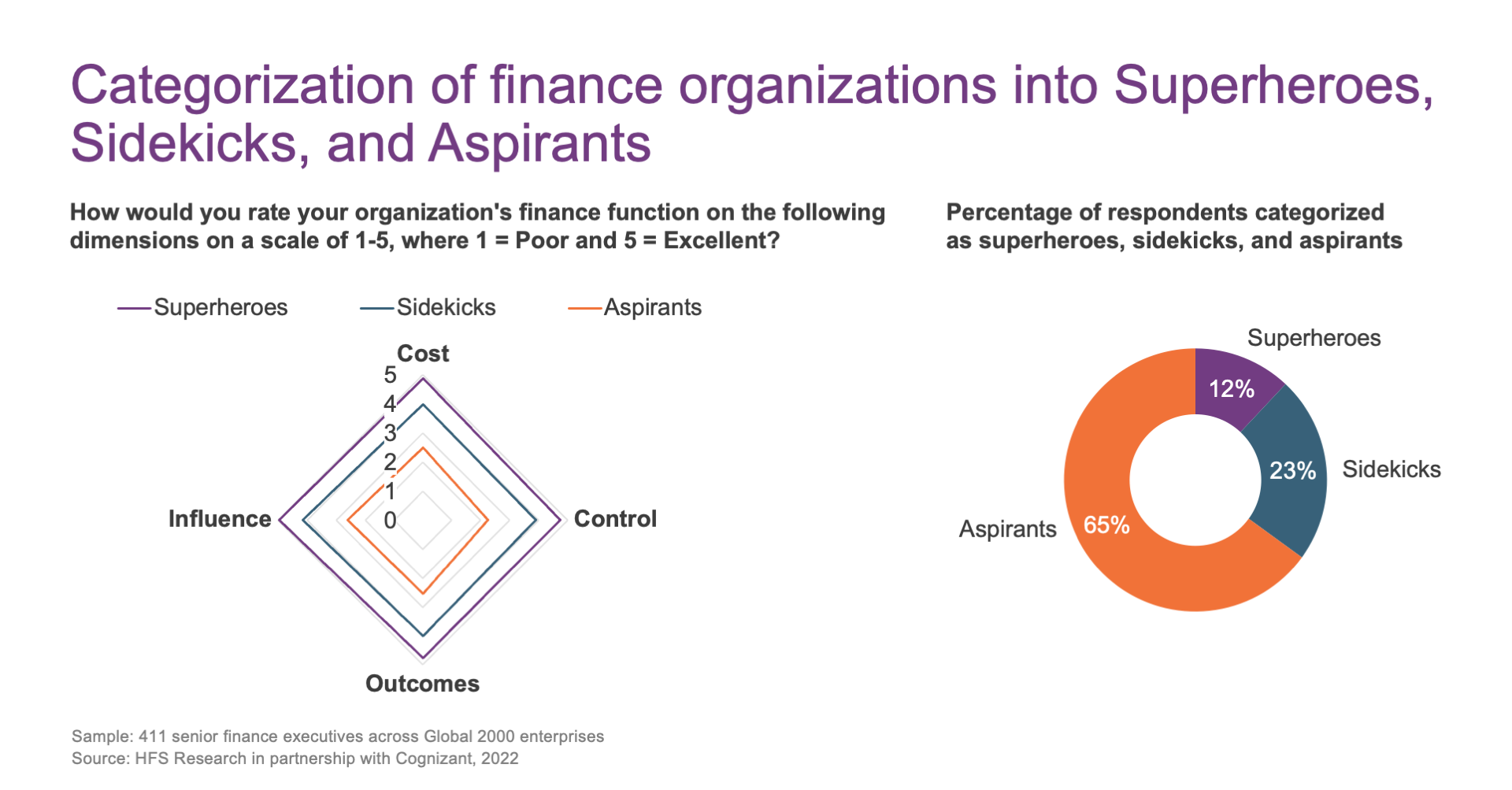 Categorization of finance organizations into Superheroes, Sidekicks, and Aspirants

How would you rate your organization's finance function on the following dimensions on a scale of 1-5, where 1 = Poor and 5 = Excellent?

Superheroes
Sidekicks
Aspirants

Cost
5
4
3
2
1
0
Influence
Control
Outcomes

Percentage of respondents categorized as superheroes, sidekicks, and aspirants

Superheroes
12%
23%
Sidekicks
Aspirants
65%

Sample: 411 senior finance executives across Global 2000 enterprises
Source: HFS Research in partnership with Cognizant, 2022